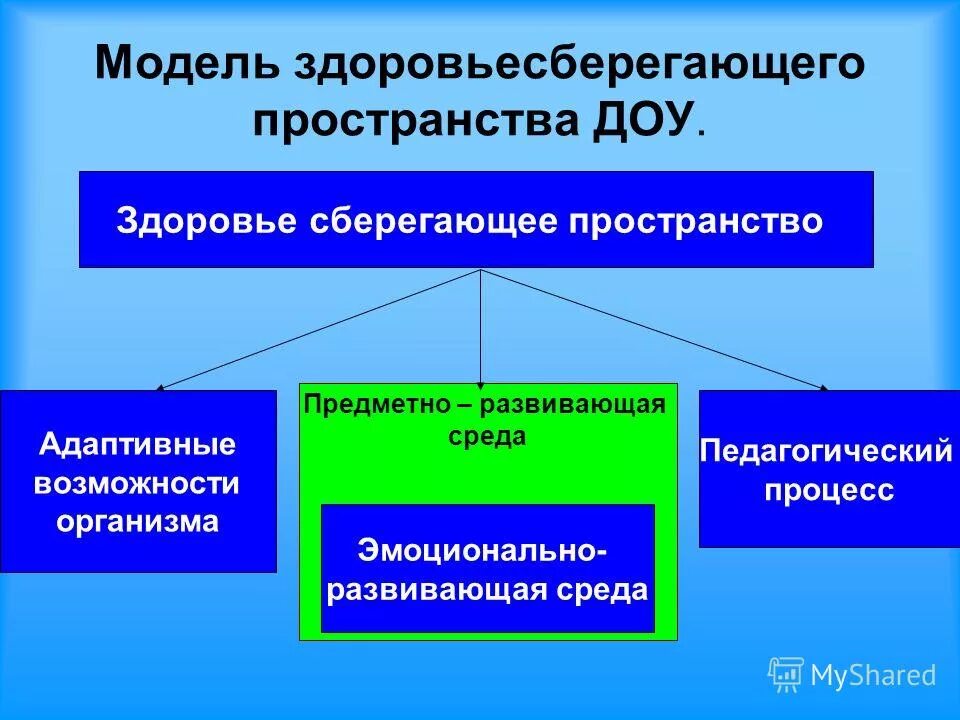 Модель здоровьесберегающего пространства ДОУ.

Здоровье сберегающее пространство

Адаптивные возможности организма

Предметно – развивающая среда

Эмоционально-развивающая среда

Педагогический процесс

MyShared